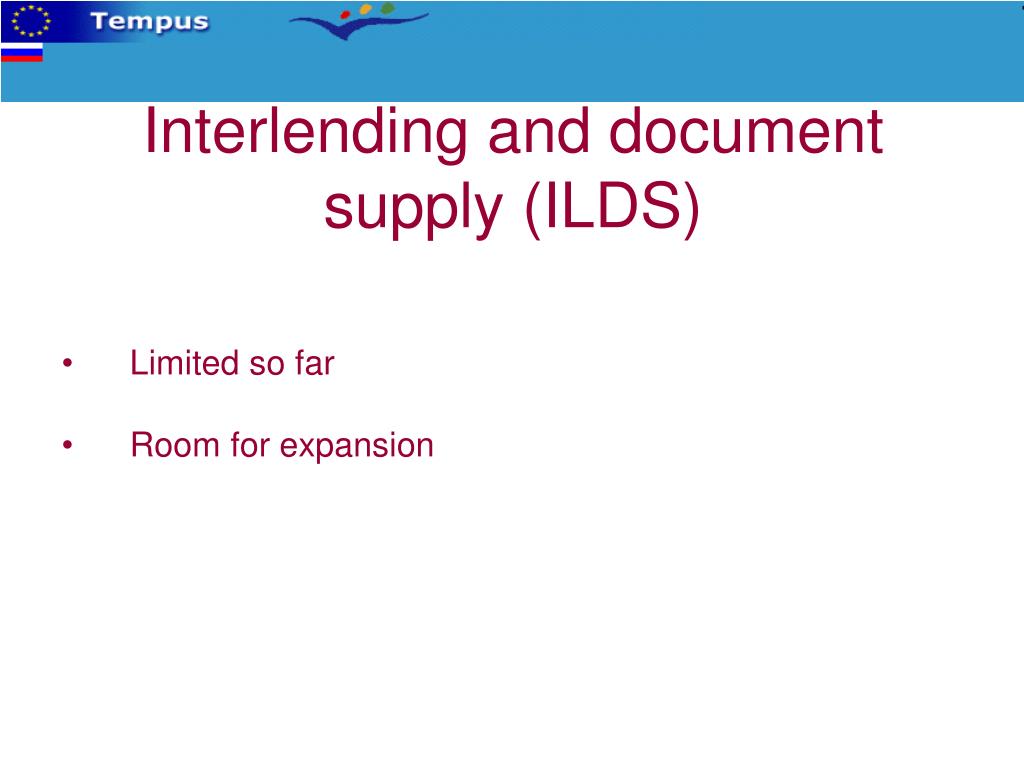 Tempus

Interlending and document supply (ILDS)

• Limited so far

• Room for expansion